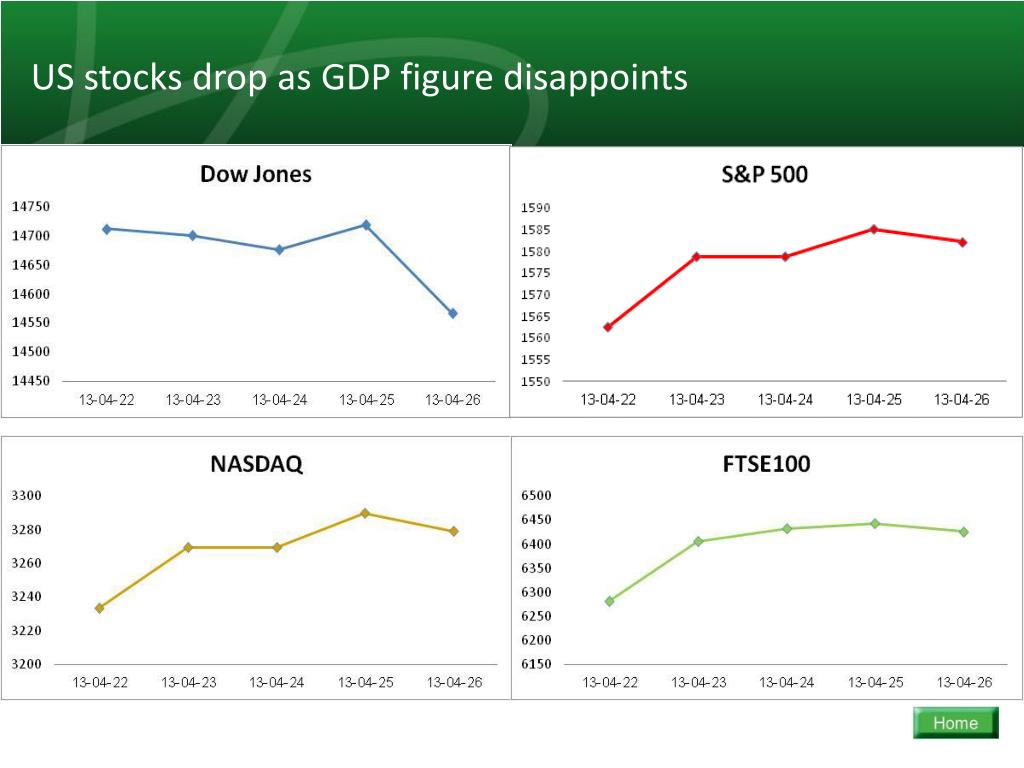 US stocks drop as GDP figure disappoints

Dow Jones

14750
14700
14650
14600
14550
14500
14450

13-04-22 13-04-23 13-04-24 13-04-25 13-04-26

S&P 500

1590
1585
1580
1575
1570
1565
1560
1555
1550

13-04-22 13-04-23 13-04-24 13-04-25 13-04-26

NASDAQ

3300
3280
3260
3240
3220
3200

13-04-22 13-04-23 13-04-24 13-04-25 13-04-26

FTSE100

6500
6450
6400
6350
6300
6250
6200
6150

13-04-22 13-04-23 13-04-24 13-04-25 13-04-26

Home